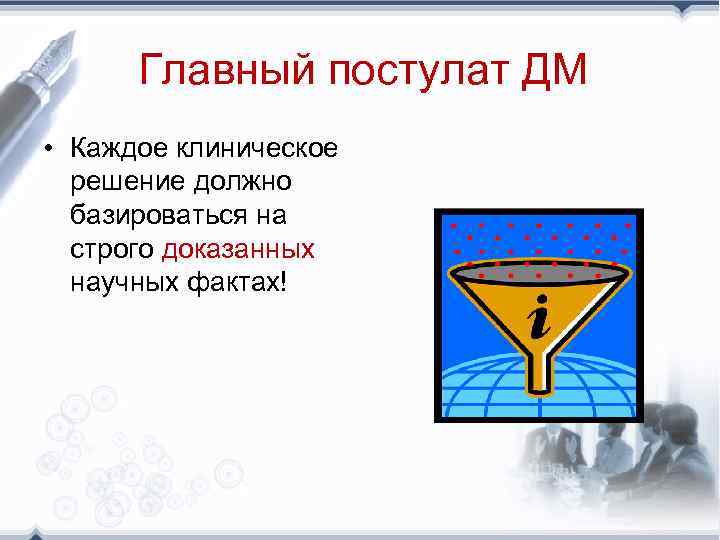 Главный постулат ДМ

• Каждое клиническое решение должно базироваться на строго доказанных научных фактах!

i